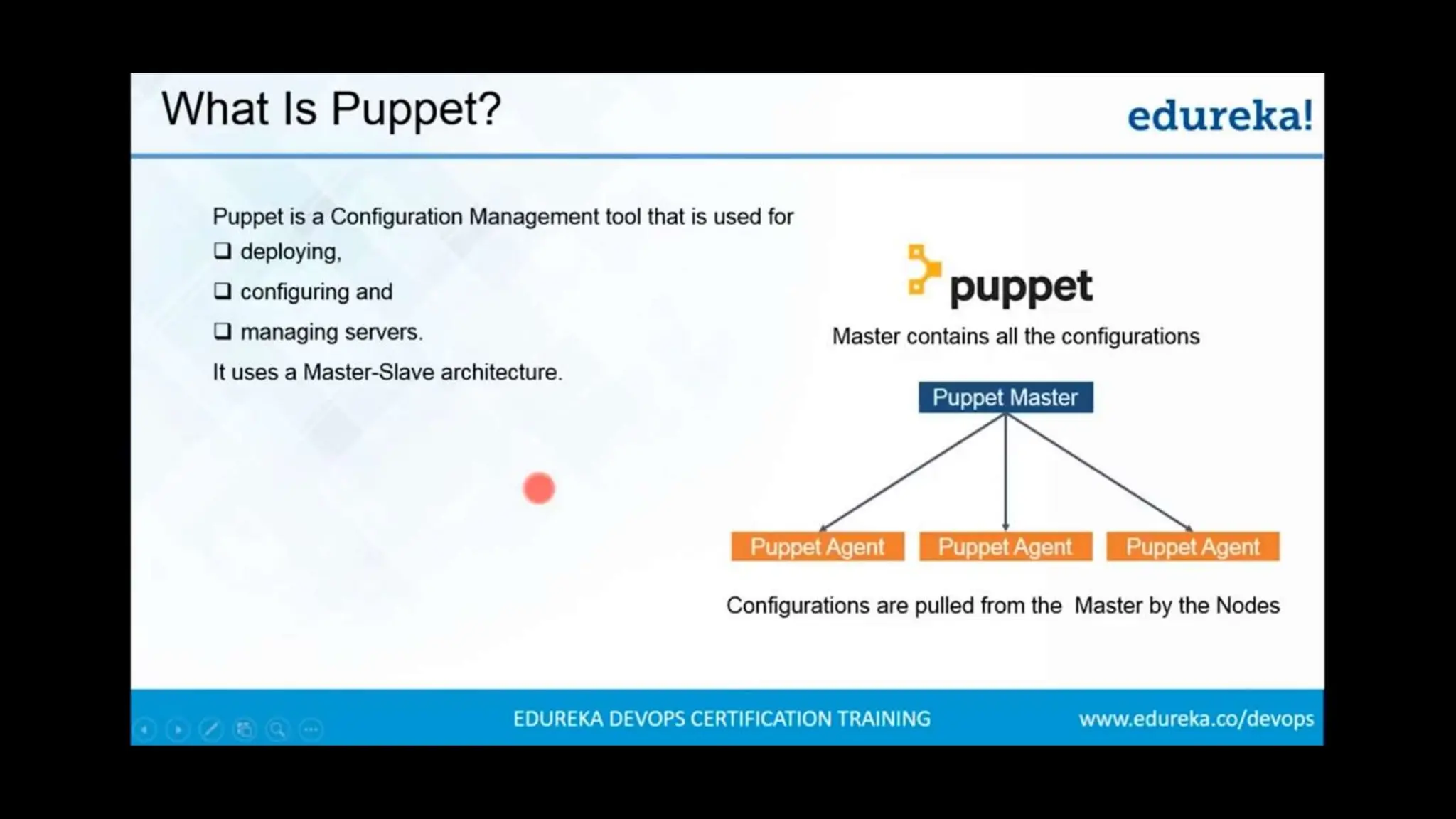 What Is Puppet?

edureka!

Puppet is a Configuration Management tool that is used for
❑ deploying,
❑ configuring and
❑ managing servers.

It uses a Master-Slave architecture.

puppet

Master contains all the configurations

Puppet Master

Puppet Agent

Puppet Agent

Puppet Agent

Configurations are pulled from the Master by the Nodes

EDUREKA DEVOPS CERTIFICATION TRAINING

www.edureka.co/devops